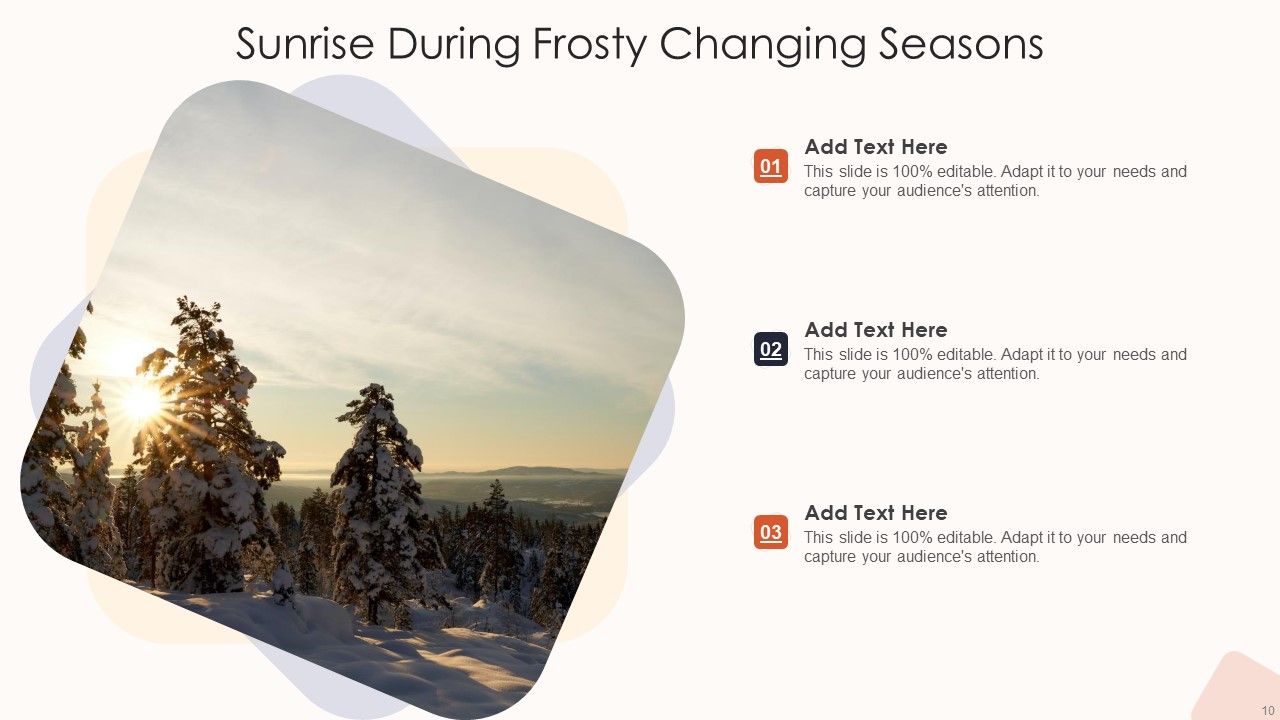 Sunrise During Frosty Changing Seasons

01
Add Text Here
This slide is 100% editable. Adapt it to your needs and capture your audience's attention.

02
Add Text Here
This slide is 100% editable. Adapt it to your needs and capture your audience's attention.

03
Add Text Here
This slide is 100% editable. Adapt it to your needs and capture your audience's attention.

10